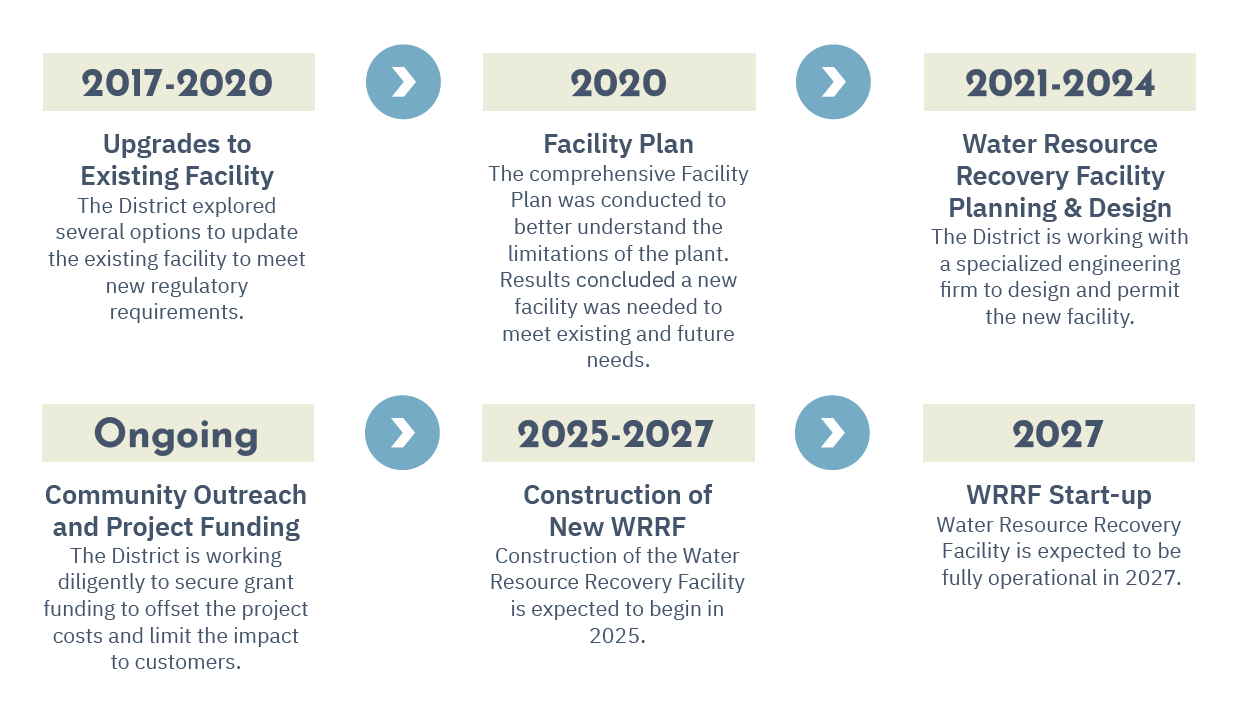 2017-2020

Upgrades to Existing Facility

The District explored several options to update the existing facility to meet new regulatory requirements.

2020

Facility Plan

The comprehensive Facility Plan was conducted to better understand the limitations of the plant. Results concluded a new facility was needed to meet existing and future needs.

2021-2024

Water Resource Recovery Facility Planning & Design

The District is working with a specialized engineering firm to design and permit the new facility.

Ongoing

Community Outreach and Project Funding

The District is working diligently to secure grant funding to offset the project costs and limit the impact to customers.

2025-2027

Construction of New WRRF

Construction of the Water Resource Recovery Facility is expected to begin in 2025.

2027

WRRF Start-up

Water Resource Recovery Facility is expected to be fully operational in 2027.